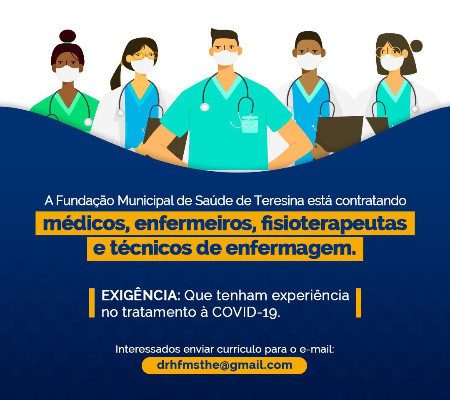 A Fundação Municipal de Saúde de Teresina está contratando

médicos, enfermeiros, fisioterapeutas e técnicos de enfermagem.

EXIGÊNCIA: Que tenham experiência no tratamento à COVID-19.

Interessados enviar curriculo para o e-mail:

drhfmsthe@gmail.com